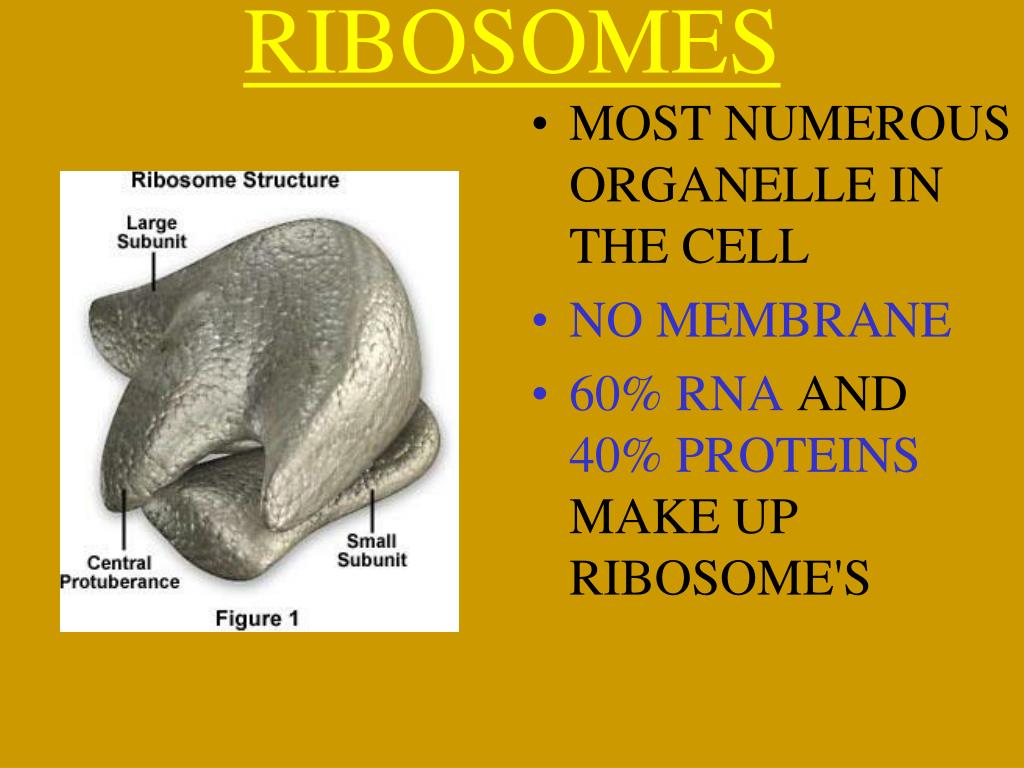 RIBOSOMES

Ribosome Structure

Large Subunit

Central Protuberance

Small Subunit

Figure 1

• MOST NUMEROUS ORGANELLE IN THE CELL
• NO MEMBRANE
• 60% RNA AND 40% PROTEINS MAKE UP RIBOSOME'S